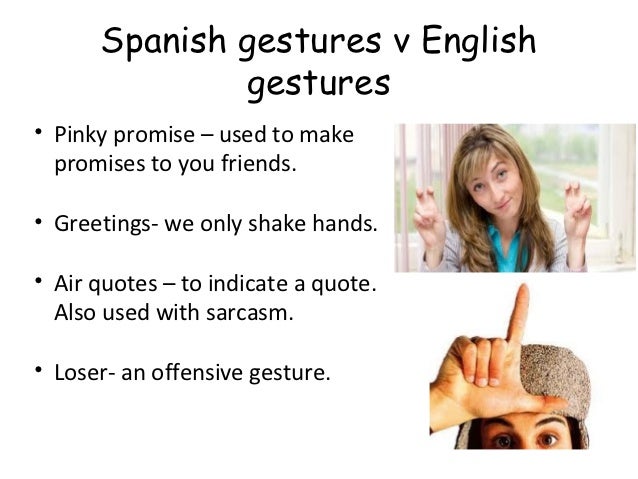 Spanish gestures v English gestures

• Pinky promise – used to make promises to you friends.

• Greetings- we only shake hands.

• Air quotes – to indicate a quote. Also used with sarcasm.

• Loser- an offensive gesture.